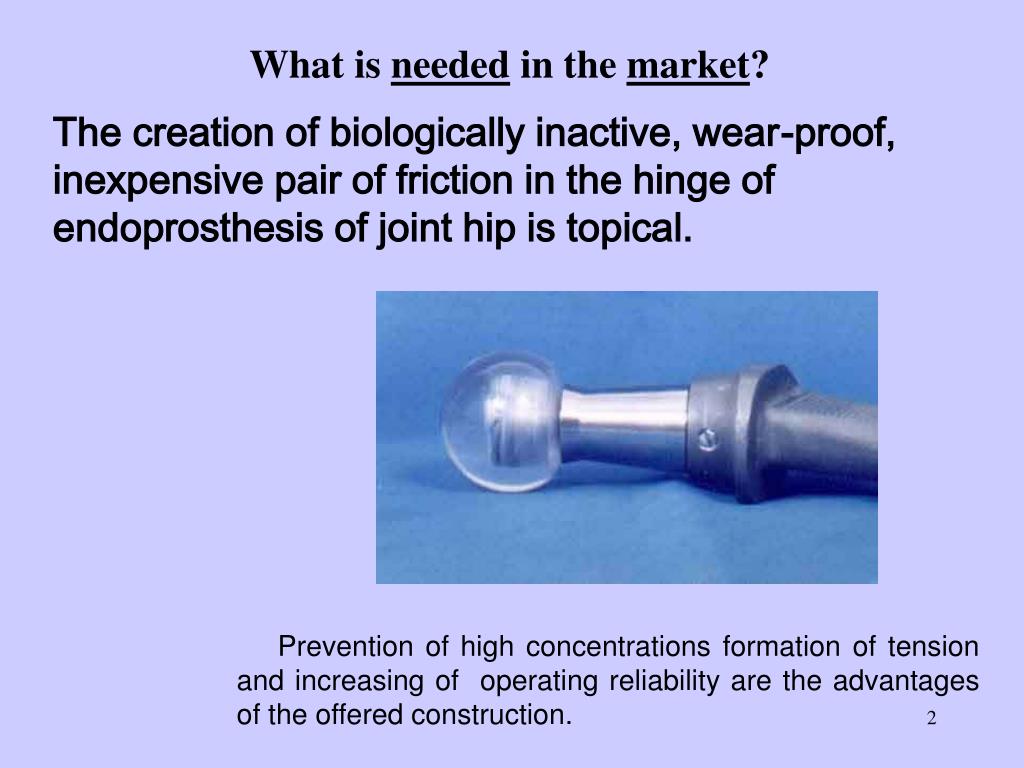 What is needed in the market?

The creation of biologically inactive, wear-proof, inexpensive pair of friction in the hinge of endoprosthesis of joint hip is topical.

Prevention of high concentrations formation of tension and increasing of operating reliability are the advantages of the offered construction.

2